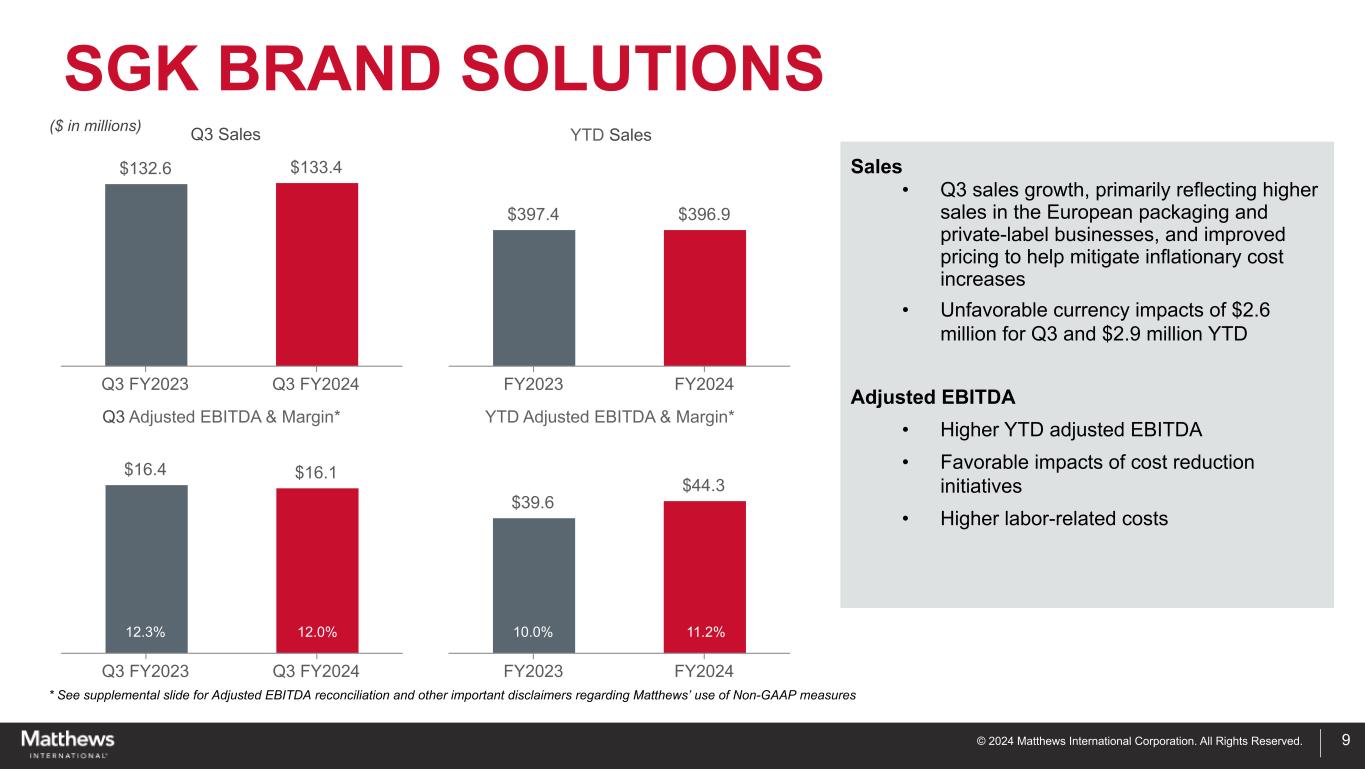 SGK BRAND SOLUTIONS

($ in millions)

Q3 Sales

$132.6 $133.4

Q3 FY2023 Q3 FY2024

YTD Sales

$397.4 $396.9

FY2023 FY2024

Q3 Adjusted EBITDA & Margin*

$16.4 $16.1

12.3% 12.0%

Q3 FY2023 Q3 FY2024

YTD Adjusted EBITDA & Margin*

$39.6 $44.3

10.0% 11.2%

FY2023 FY2024

Sales
• Q3 sales growth, primarily reflecting higher sales in the European packaging and private-label businesses, and improved pricing to help mitigate inflationary cost increases
• Unfavorable currency impacts of $2.6 million for Q3 and $2.9 million YTD

Adjusted EBITDA
• Higher YTD adjusted EBITDA
• Favorable impacts of cost reduction initiatives
• Higher labor-related costs

* See supplemental slide for Adjusted EBITDA reconciliation and other important disclaimers regarding Matthews' use of Non-GAAP measures

Matthews INTERNATIONAL

© 2024 Matthews International Corporation. All Rights Reserved.

9